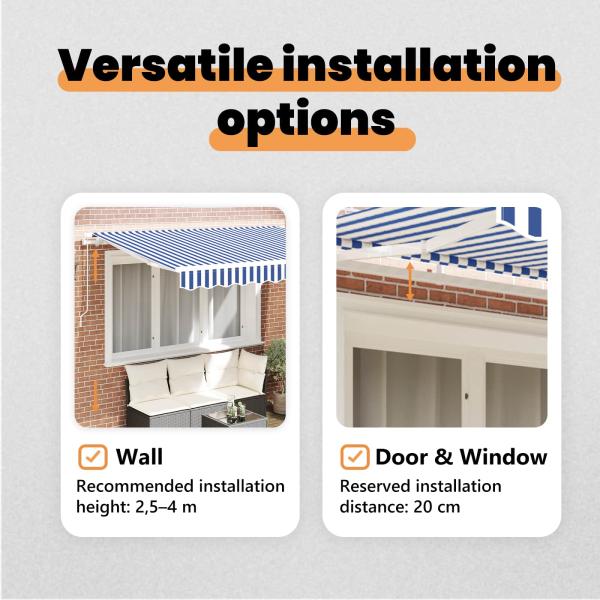 Versatile installation options

Wall
Recommended installation height: 2,5–4 m

Door & Window
Reserved installation distance: 20 cm